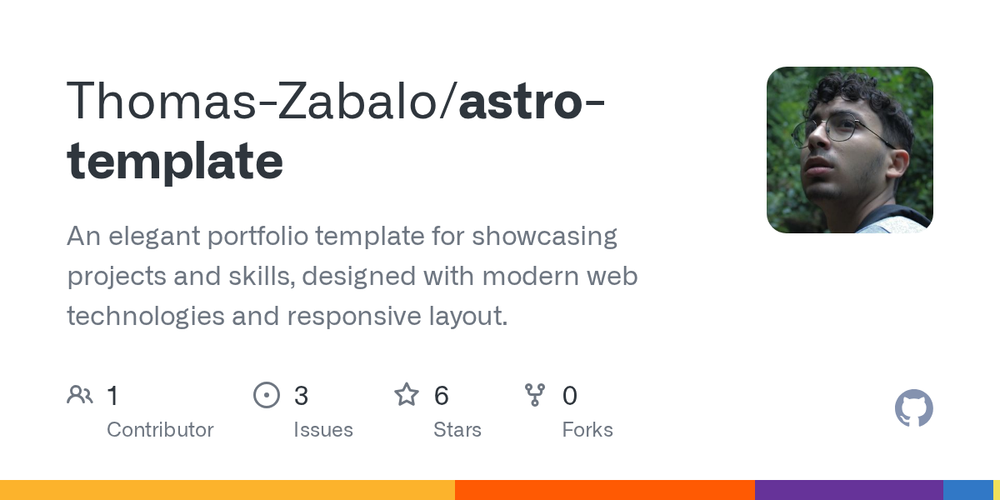 Thomas-Zabalo/astro-template

An elegant portfolio template for showcasing projects and skills, designed with modern web technologies and responsive layout.

1 Contributor

3 Issues

6 Stars

0 Forks